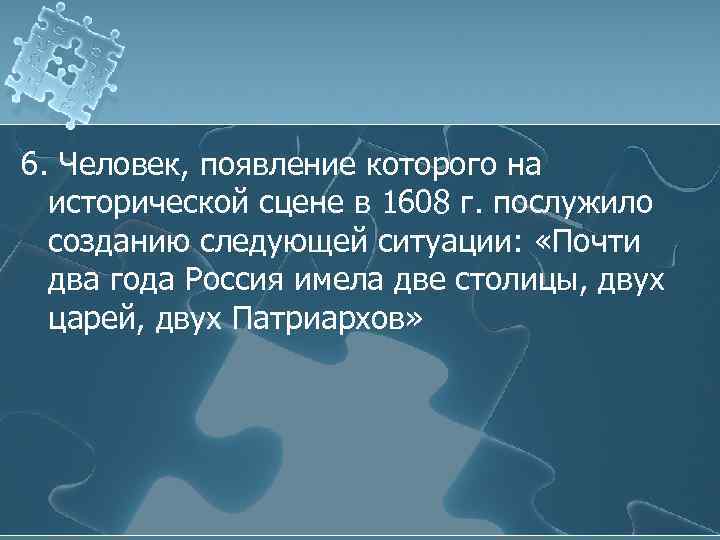 6. Человек, появление которого на исторической сцене в 1608 г. послужило созданию следующей ситуации: «Почти два года Россия имела две столицы, двух царей, двух Патриархов»